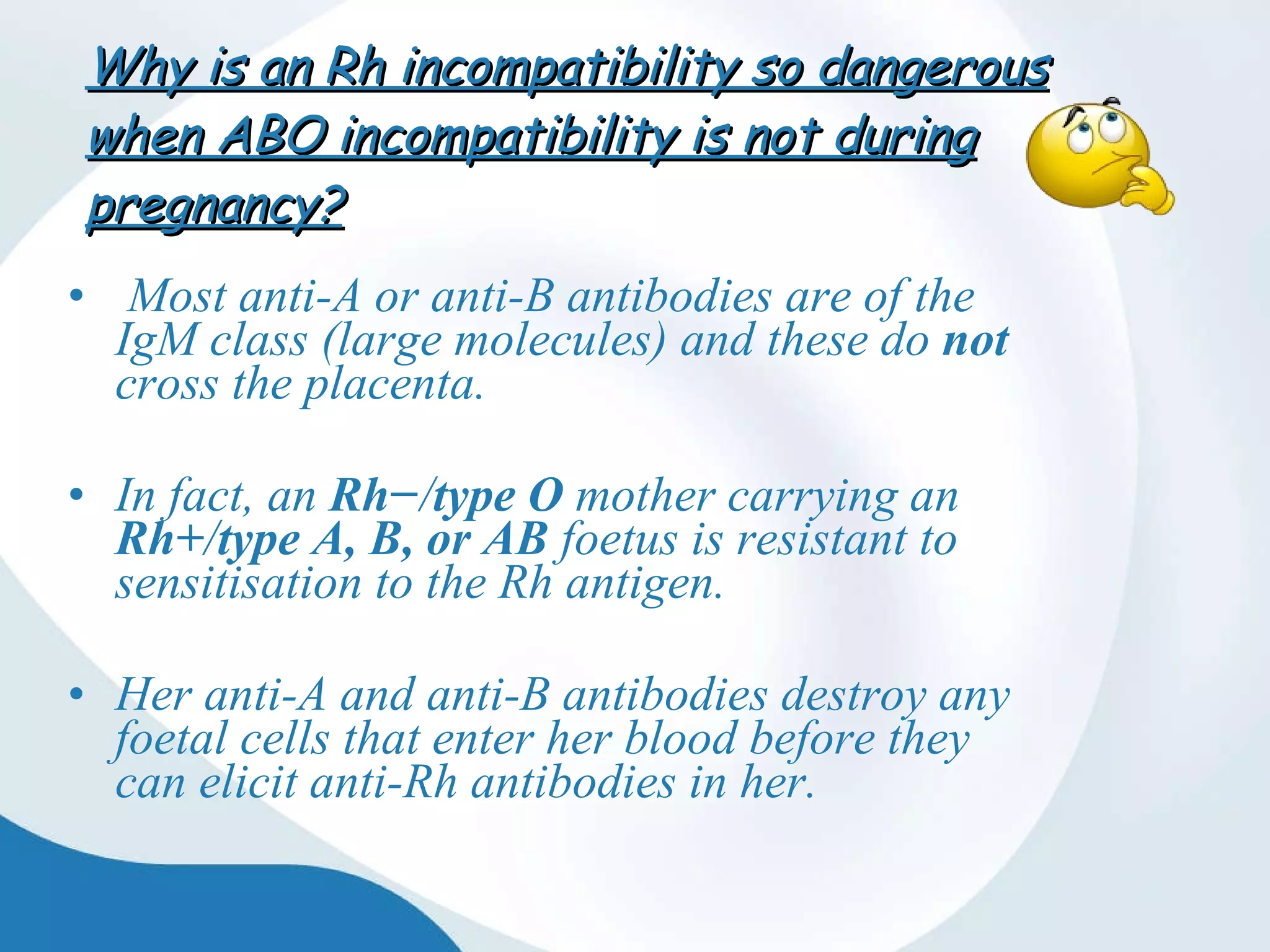 Why is an Rh incompatibility so dangerous when ABO incompatibility is not during pregnancy?

• Most anti-A or anti-B antibodies are of the IgM class (large molecules) and these do not cross the placenta.

• In fact, an Rh−/type O mother carrying an Rh+/type A, B, or AB foetus is resistant to sensitisation to the Rh antigen.

• Her anti-A and anti-B antibodies destroy any foetal cells that enter her blood before they can elicit anti-Rh antibodies in her.